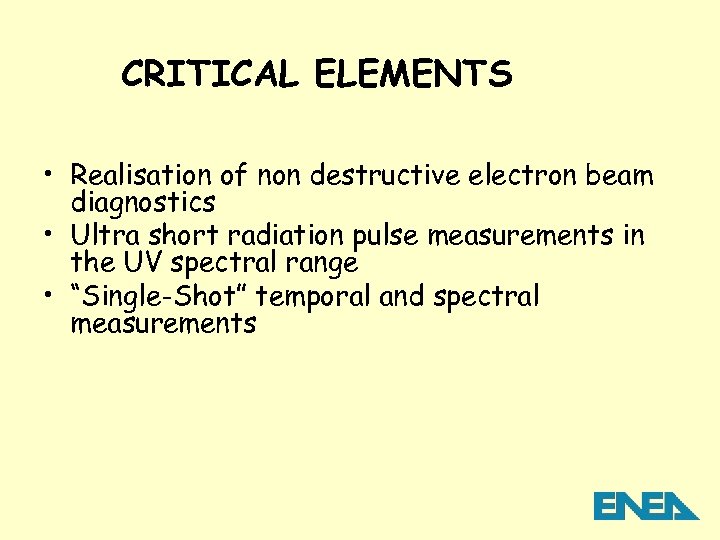 CRITICAL ELEMENTS

• Realisation of non destructive electron beam diagnostics
• Ultra short radiation pulse measurements in the UV spectral range
• “Single-Shot” temporal and spectral measurements

ENEA